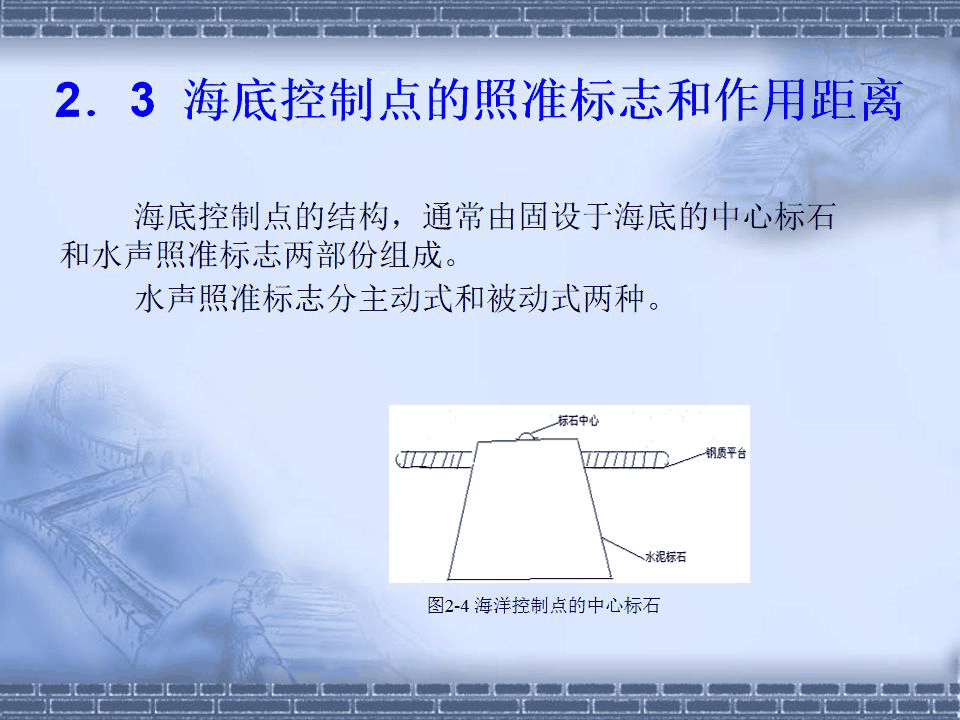 2．3 海底控制点的照准标志和作用距离

海底控制点的结构，通常由固设于海底的中心标石和水声照准标志两部份组成。

水声照准标志分主动式和被动式两种。

标石中心

钢质平台

水泥标石

图2-4 海洋控制点的中心标石